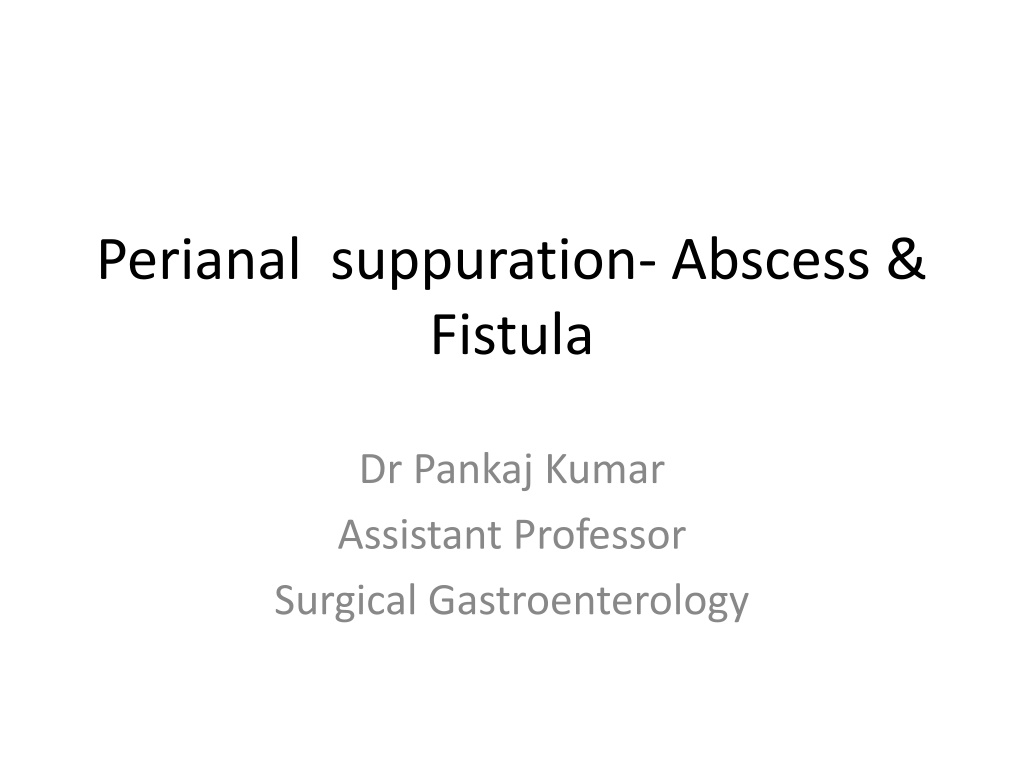 Perianal suppuration- Abscess & Fistula

Dr Pankaj Kumar
Assistant Professor
Surgical Gastroenterology